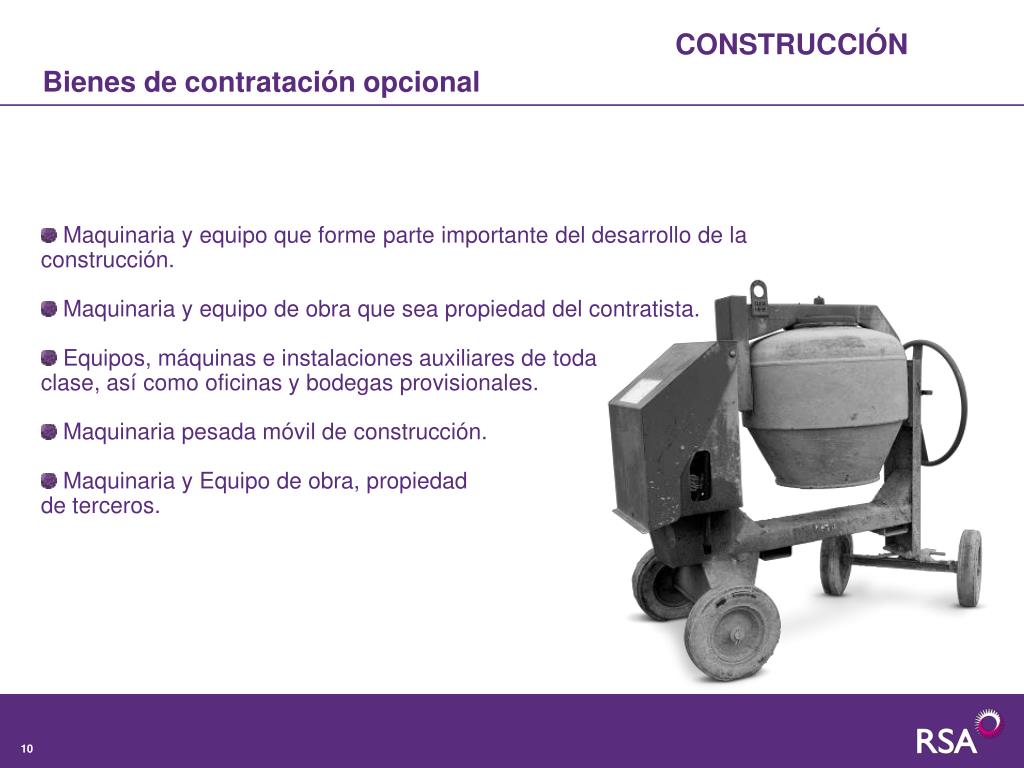 CONSTRUCCIÓN

Bienes de contratación opcional

Maquinaria y equipo que forme parte importante del desarrollo de la construcción.

Maquinaria y equipo de obra que sea propiedad del contratista.

Equipos, máquinas e instalaciones auxiliares de toda clase, así como oficinas y bodegas provisionales.

Maquinaria pesada móvil de construcción.

Maquinaria y Equipo de obra, propiedad de terceros.

10

RSA